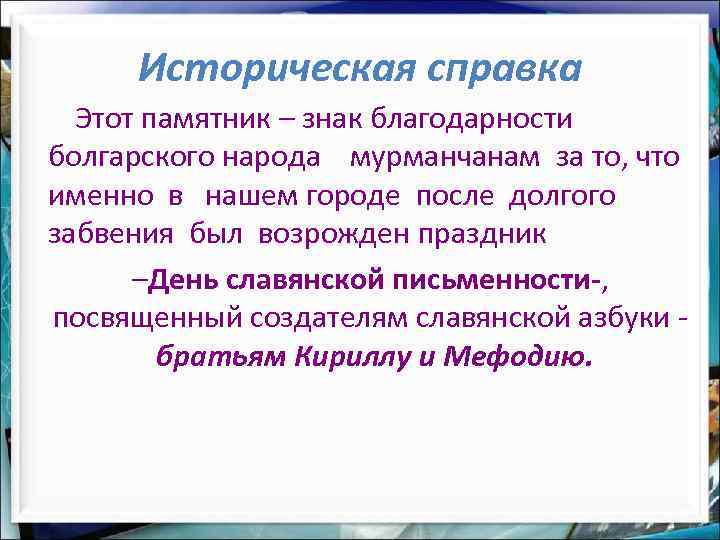 Историческая справка

Этот памятник – знак благодарности болгарского народа мурманчанам за то, что именно в нашем городе после долгого забвения был возрожден праздник

–День славянской письменности-, посвященный создателям славянской азбуки - братьям Кириллу и Мефодию.